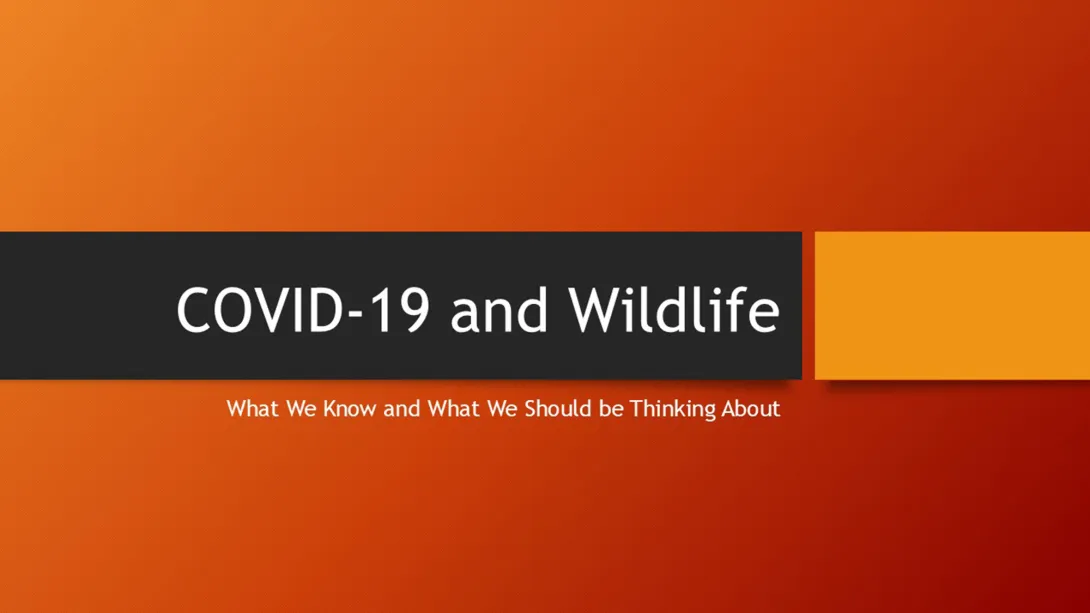 COVID-19 and Wildlife

What We Know and What We Should be Thinking About